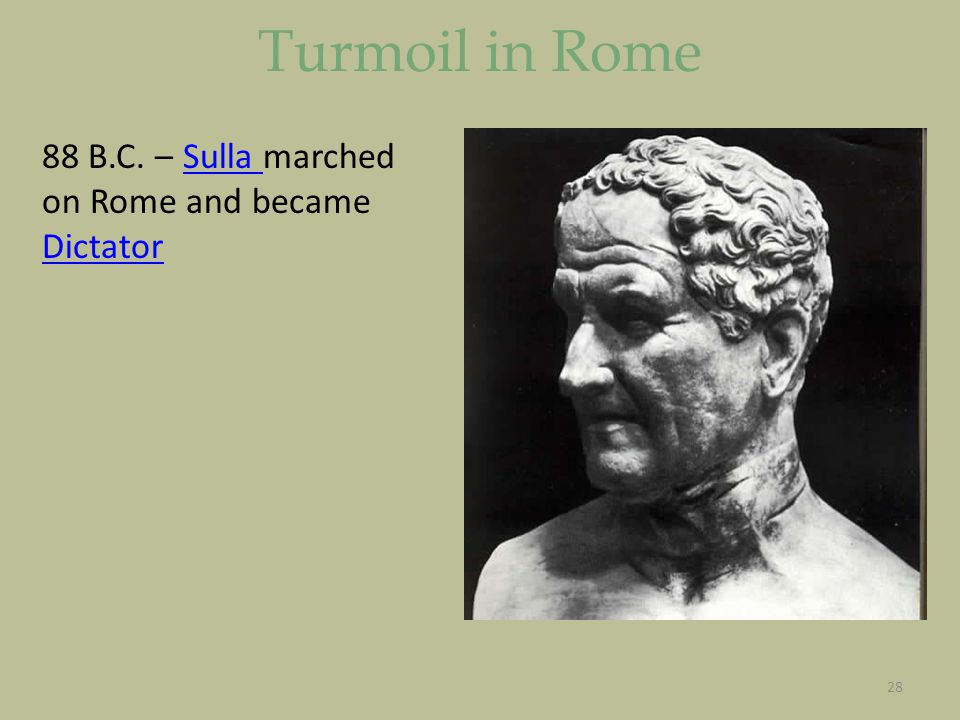 Turmoil in Rome

88 B.C. – Sulla marched on Rome and became Dictator

28